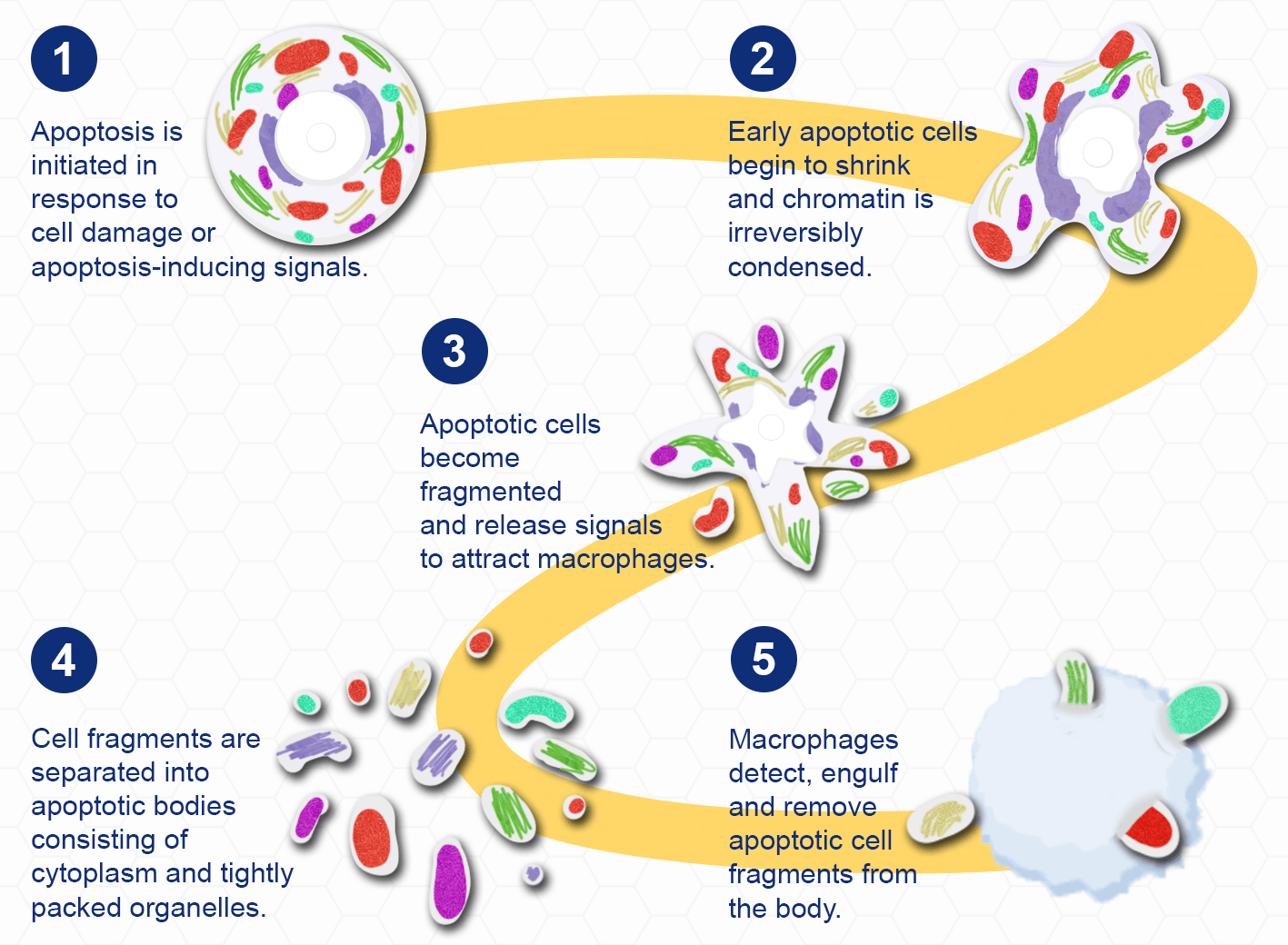 1

Apoptosis is initiated in response to cell damage or apoptosis-inducing signals.

2

Early apoptotic cells begin to shrink and chromatin is irreversibly condensed.

3

Apoptotic cells become fragmented and release signals to attract macrophages.

4

Cell fragments are separated into apoptotic bodies consisting of cytoplasm and tightly packed organelles.

5

Macrophages detect, engulf and remove apoptotic cell fragments from the body.